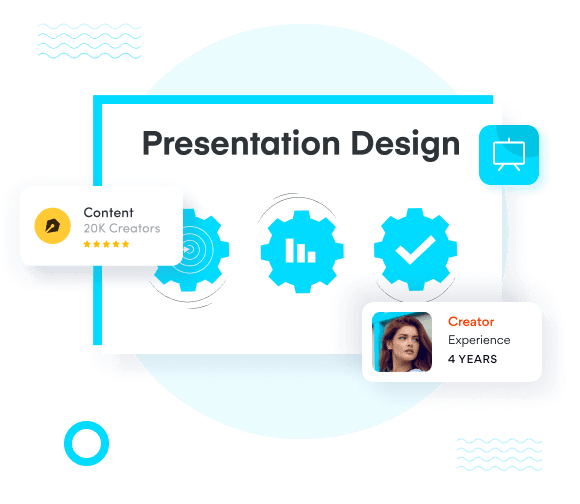 Presentation Design

Content
20K Creators

Creator
Experience
4 YEARS